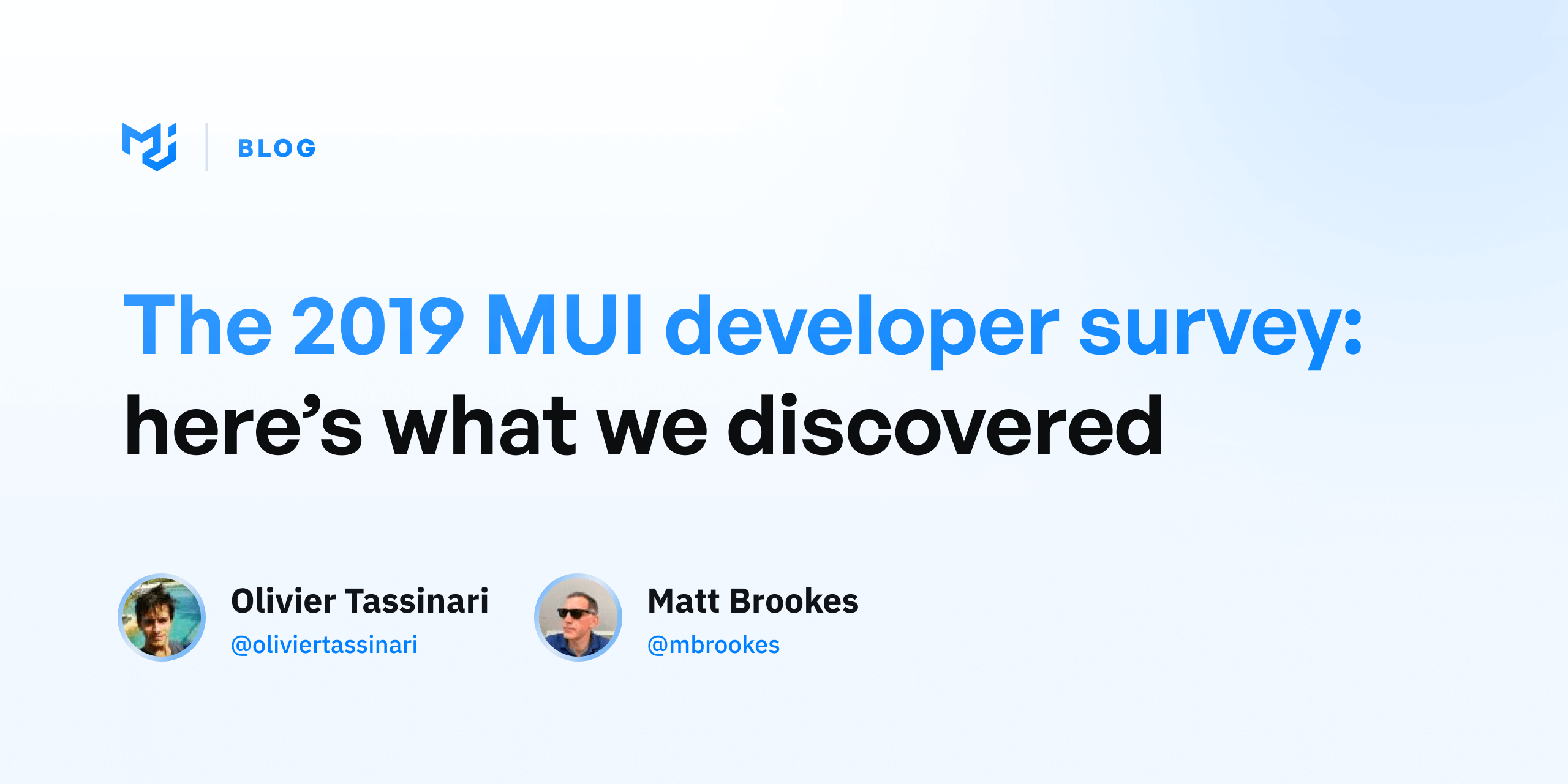 BLOG

The 2019 MUI developer survey: here’s what we discovered

Olivier Tassinari
@oliviertassinari

Matt Brookes
@mbrookes